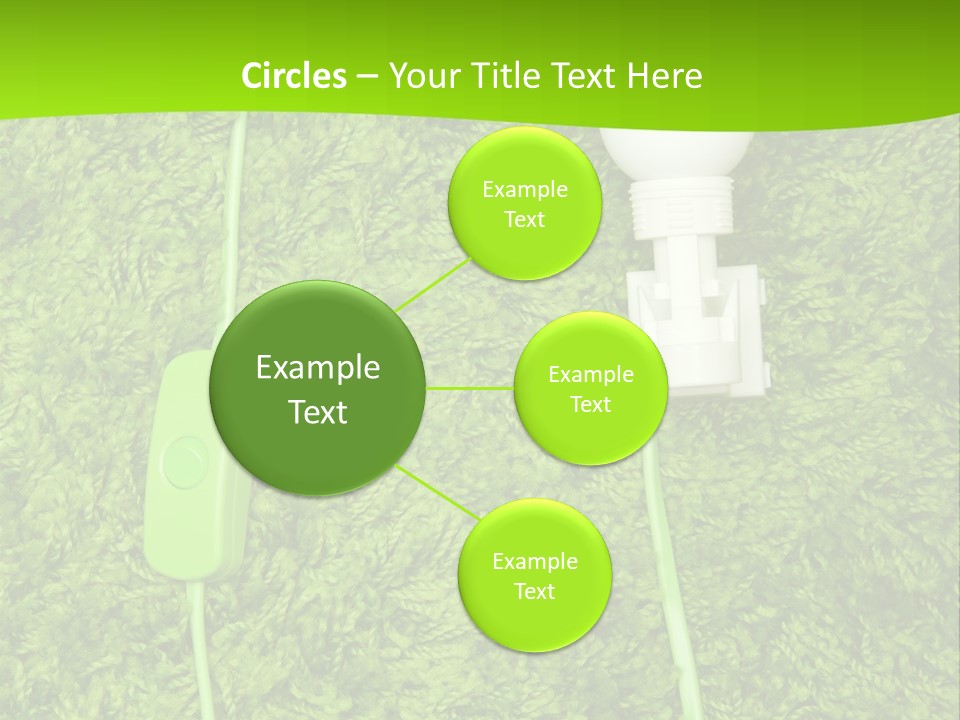 Circles – Your Title Text Here

Example Text

Example Text

Example Text

Example Text